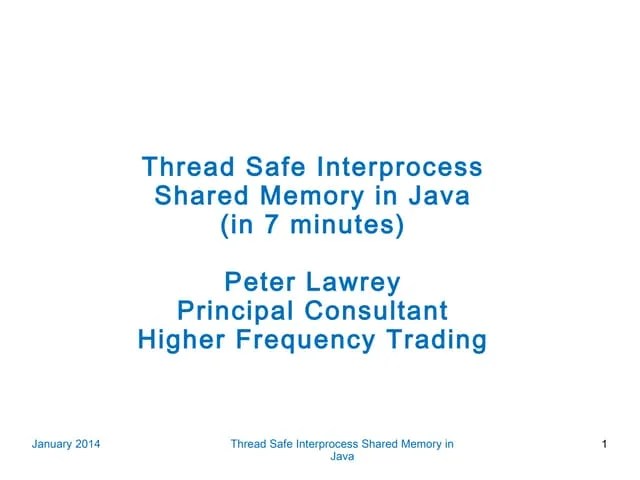 Thread Safe Interprocess Shared Memory in Java (in 7 minutes)

Peter Lawrey
Principal Consultant
Higher Frequency Trading

January 2014

Thread Safe Interprocess Shared Memory in Java

1